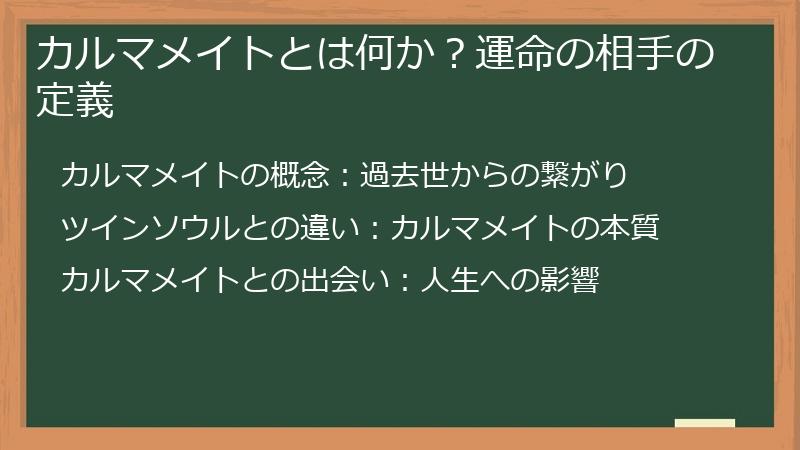 カルマメイトとは何か？運命の相手の定義

カルマメイトの概念：過去世からの繋がり

ツインソウルとの違い：カルマメイトの本質

カルマメイトとの出会い：人生への影響